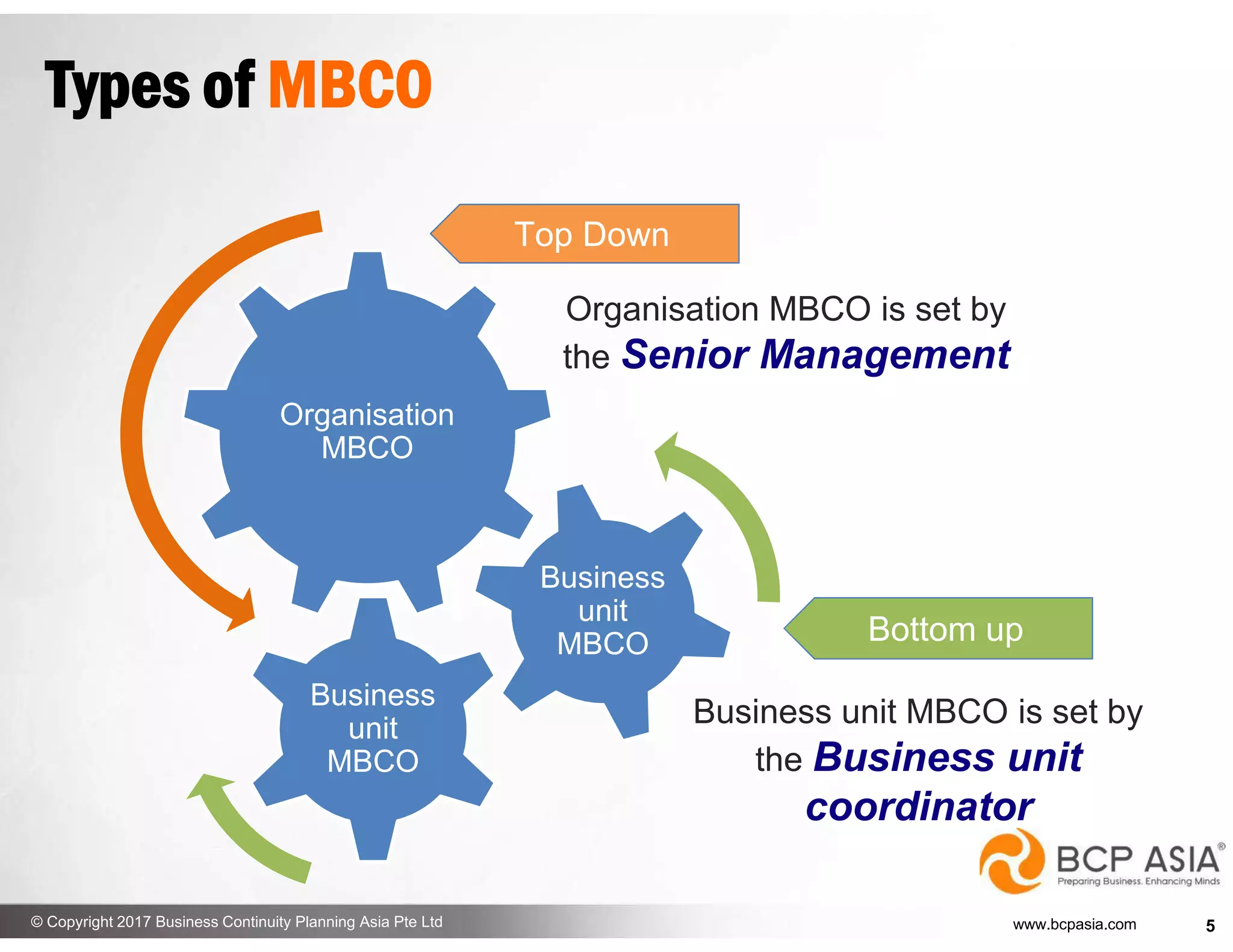 Types of MBCO

Top Down

Organisation MBCO is set by the Senior Management

Organisation MBCO

Business unit MBCO

Business unit MBCO

Bottom up

Business unit MBCO is set by the Business unit coordinator

BCP ASIA®
Preparing Business. Enhancing Minds

© Copyright 2017 Business Continuity Planning Asia Pte Ltd

www.bcpasia.com

5